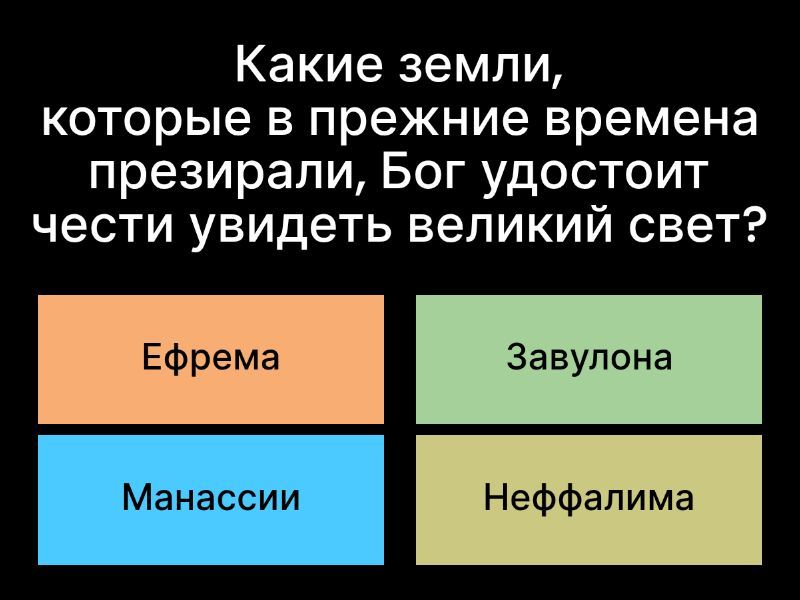 Какие земли, которые в прежние времена презирали, Бог удостоит чести увидеть великий свет?

Ефрема

Завулона

Манассии

Неффалима